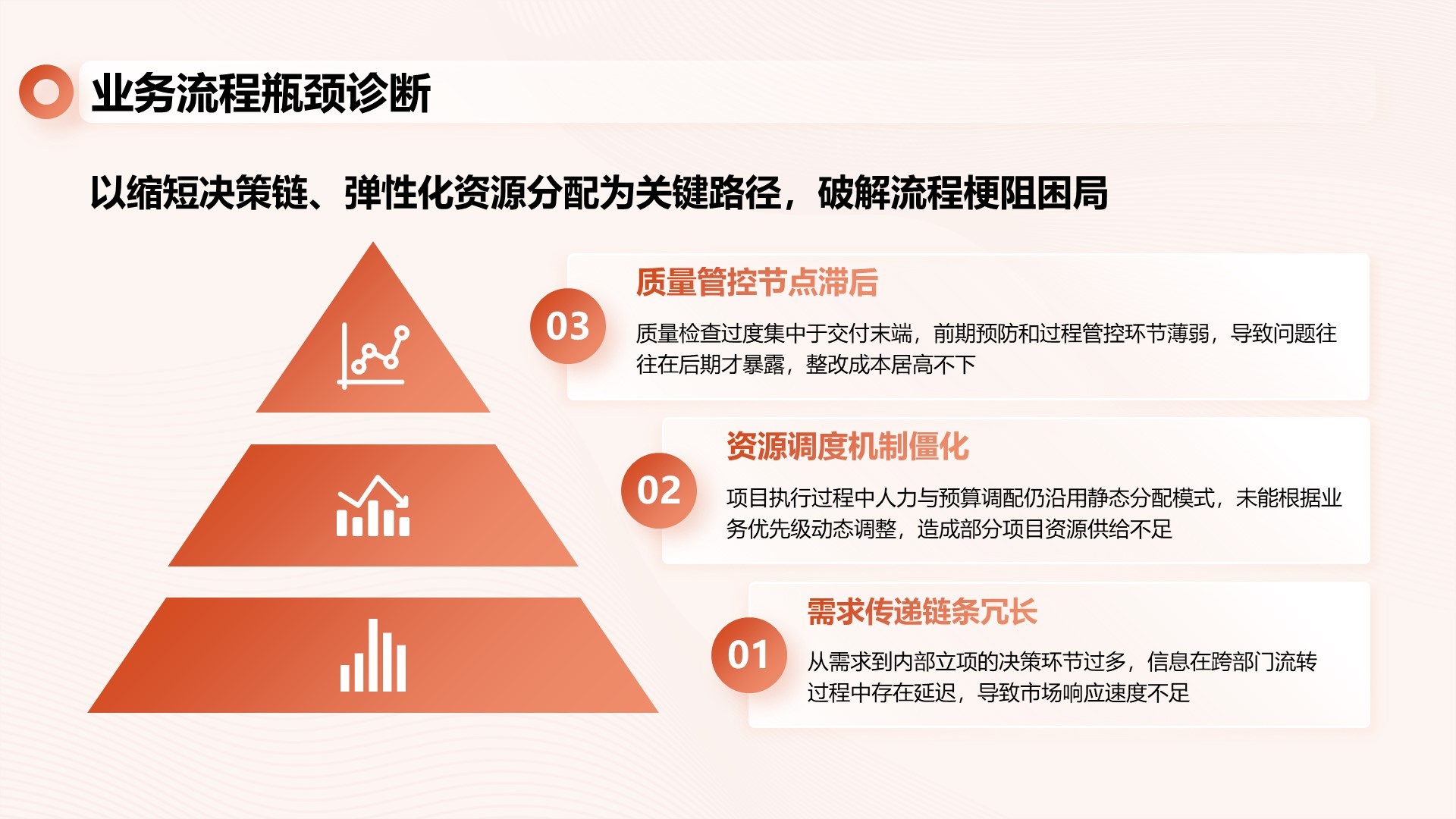 业务流程瓶颈诊断

以缩短决策链、弹性化资源分配为关键路径，破解流程梗阻困局

03

质量管控节点滞后

质量检查过度集中于交付末端，前期预防和过程管控环节薄弱，导致问题往往在后期才暴露，整改成本居高不下

02

资源调度机制僵化

项目执行过程中人力与预算调配仍沿用静态分配模式，未能根据业务优先级动态调整，造成部分项目资源供给不足

01

需求传递链条冗长

从需求到内部立项的决策环节过多，信息在跨部门流转过程中存在延迟，导致市场响应速度不足